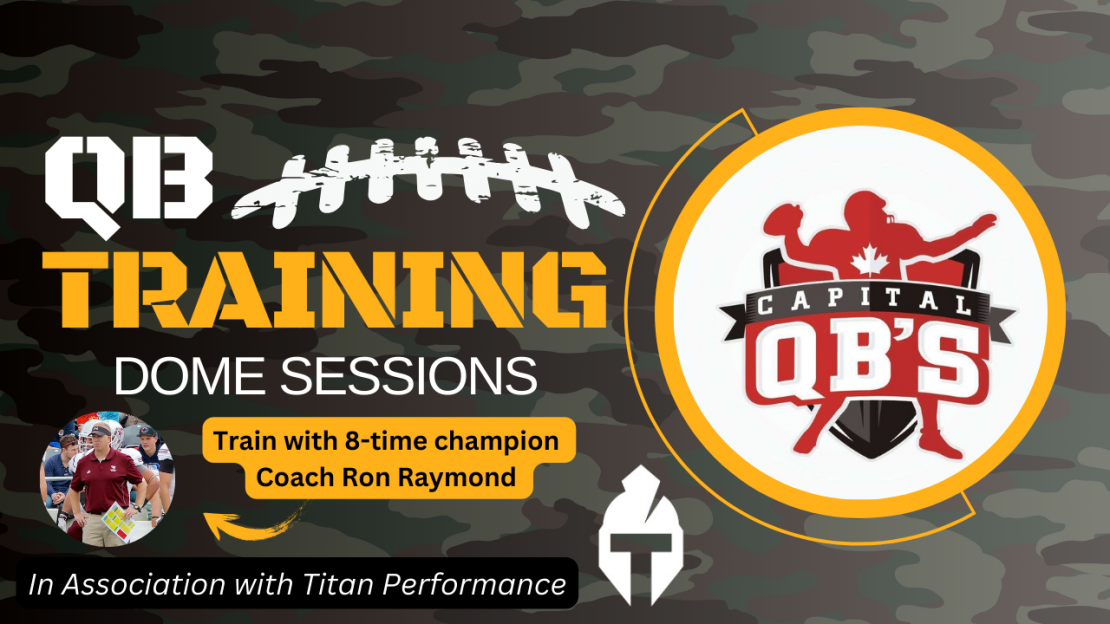 QB

TRAINING

DOME SESSIONS

Train with 8-time champion Coach Ron Raymond

In Association with Titan Performance

CAPITAL QB'S